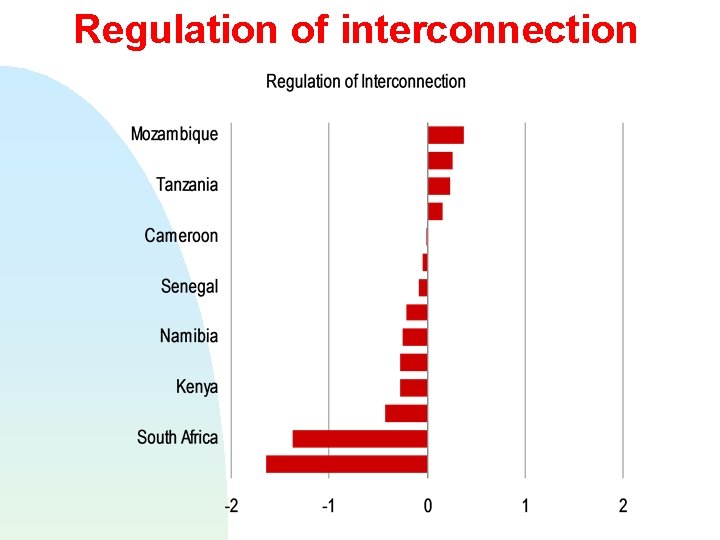 Regulation of interconnection

Regulation of Interconnection

Mozambique
Tanzania
Cameroon
Senegal
Namibia
Kenya
South Africa

-2
-1
0
1
2